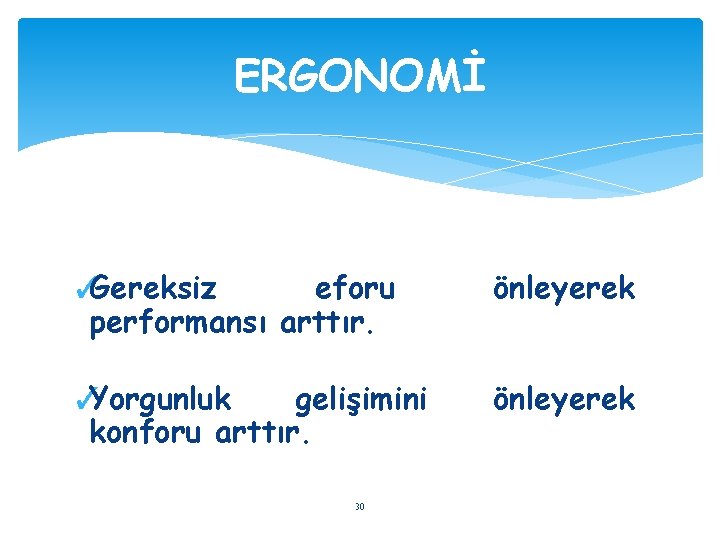 ERGONOMİ

✓Gereksiz eforu önleyerek performansı arttır.

✓Yorgunluk gelişimini önleyerek konforu arttır.

30